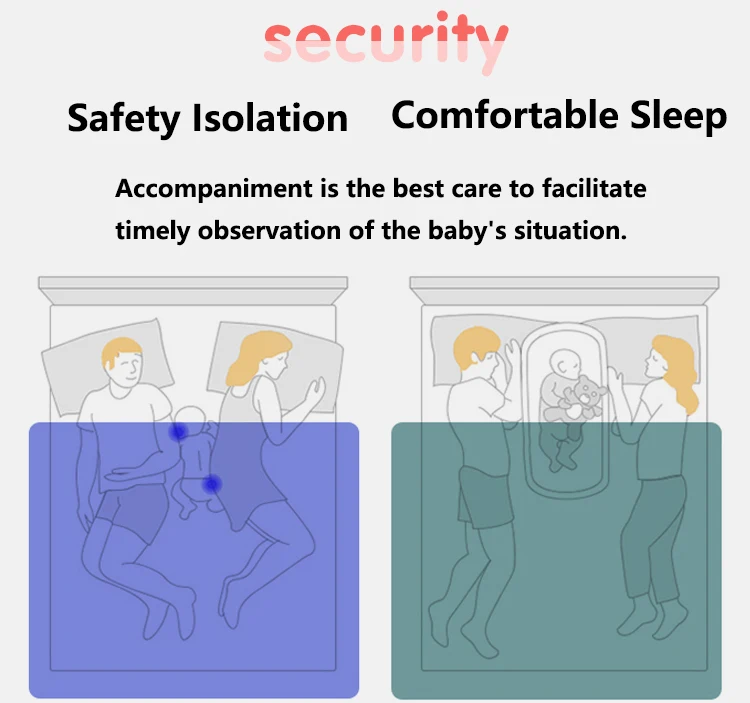 security

Safety Isolation Comfortable Sleep

Accompaniment is the best care to facilitate timely observation of the baby's situation.